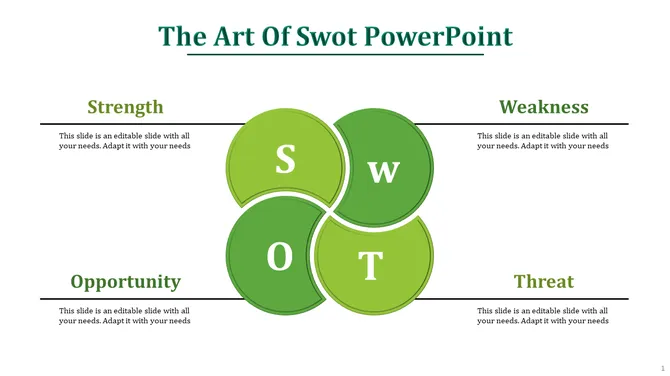 The Art Of Swot PowerPoint

Strength

This slide is an editable slide with all your needs. Adapt it with your needs

Weakness

This slide is an editable slide with all your needs. Adapt it with your needs

S

W

O

T

Opportunity

This slide is an editable slide with all your needs. Adapt it with your needs

Threat

This slide is an editable slide with all your needs. Adapt it with your needs

1